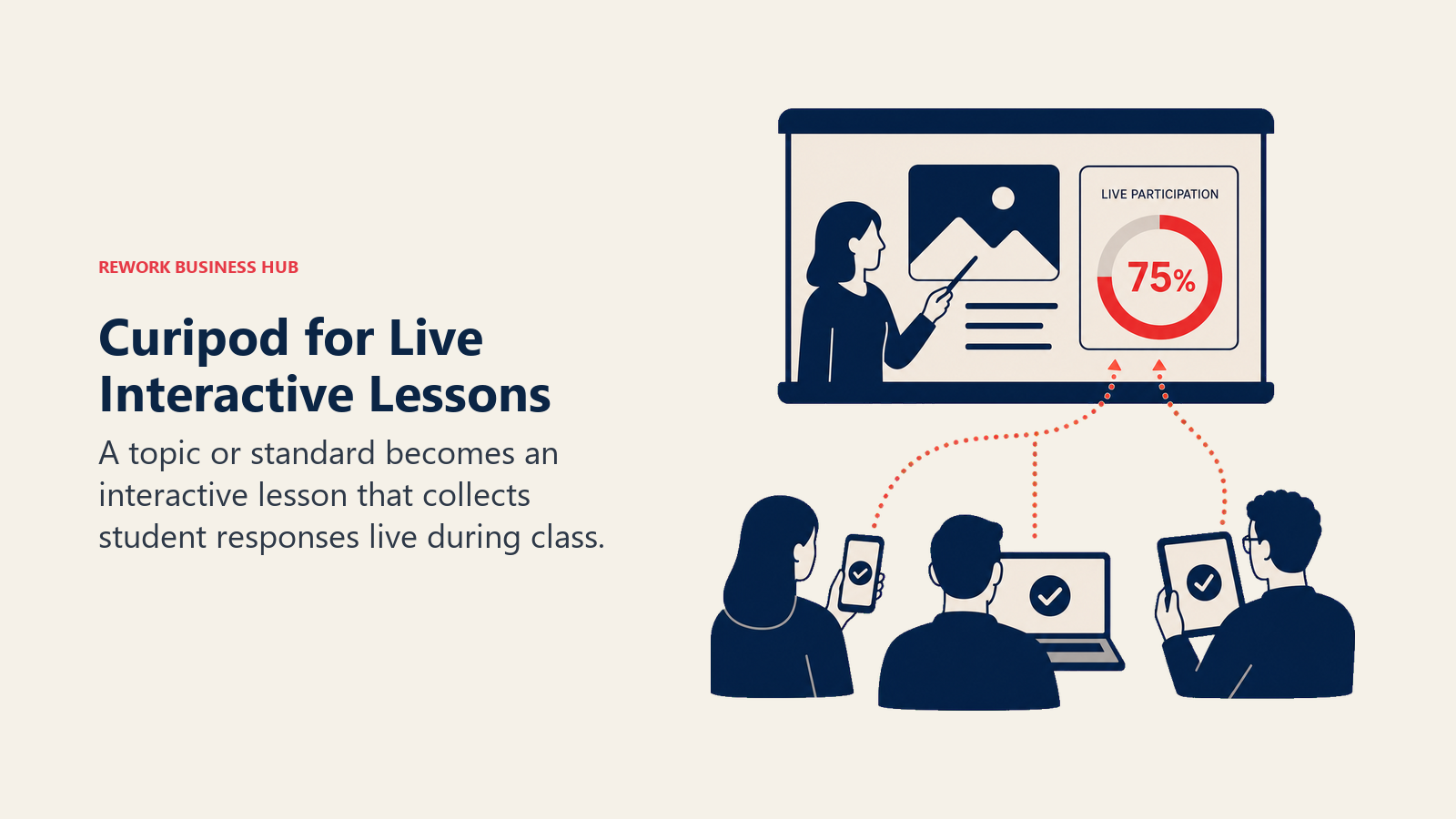 REWORK BUSINESS HUB

Curipod for Live Interactive Lessons

A topic or standard becomes an interactive lesson that collects student responses live during class.

LIVE PARTICIPATION

75%